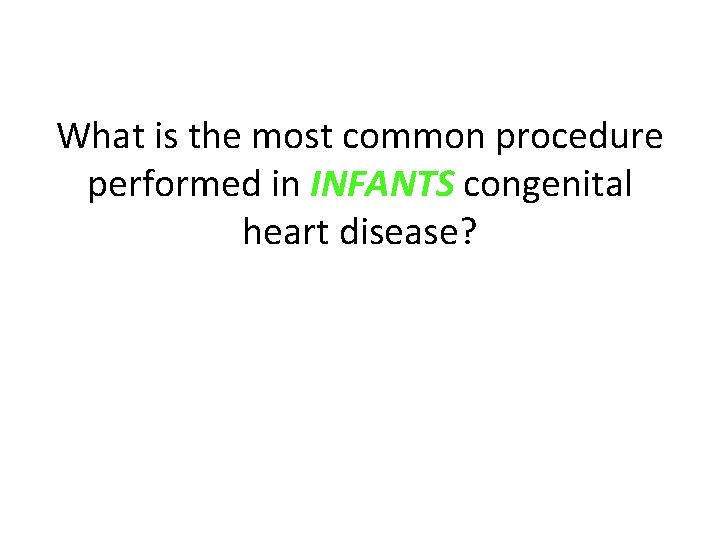 What is the most common procedure performed in INFANTS congenital heart disease?